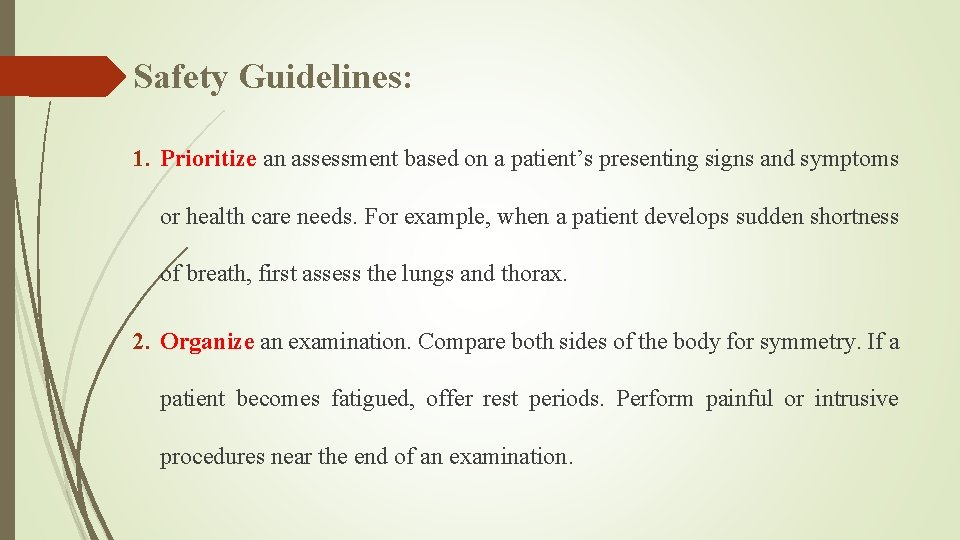 Safety Guidelines:

1. Prioritize an assessment based on a patient’s presenting signs and symptoms or health care needs. For example, when a patient develops sudden shortness of breath, first assess the lungs and thorax.

2. Organize an examination. Compare both sides of the body for symmetry. If a patient becomes fatigued, offer rest periods. Perform painful or intrusive procedures near the end of an examination.